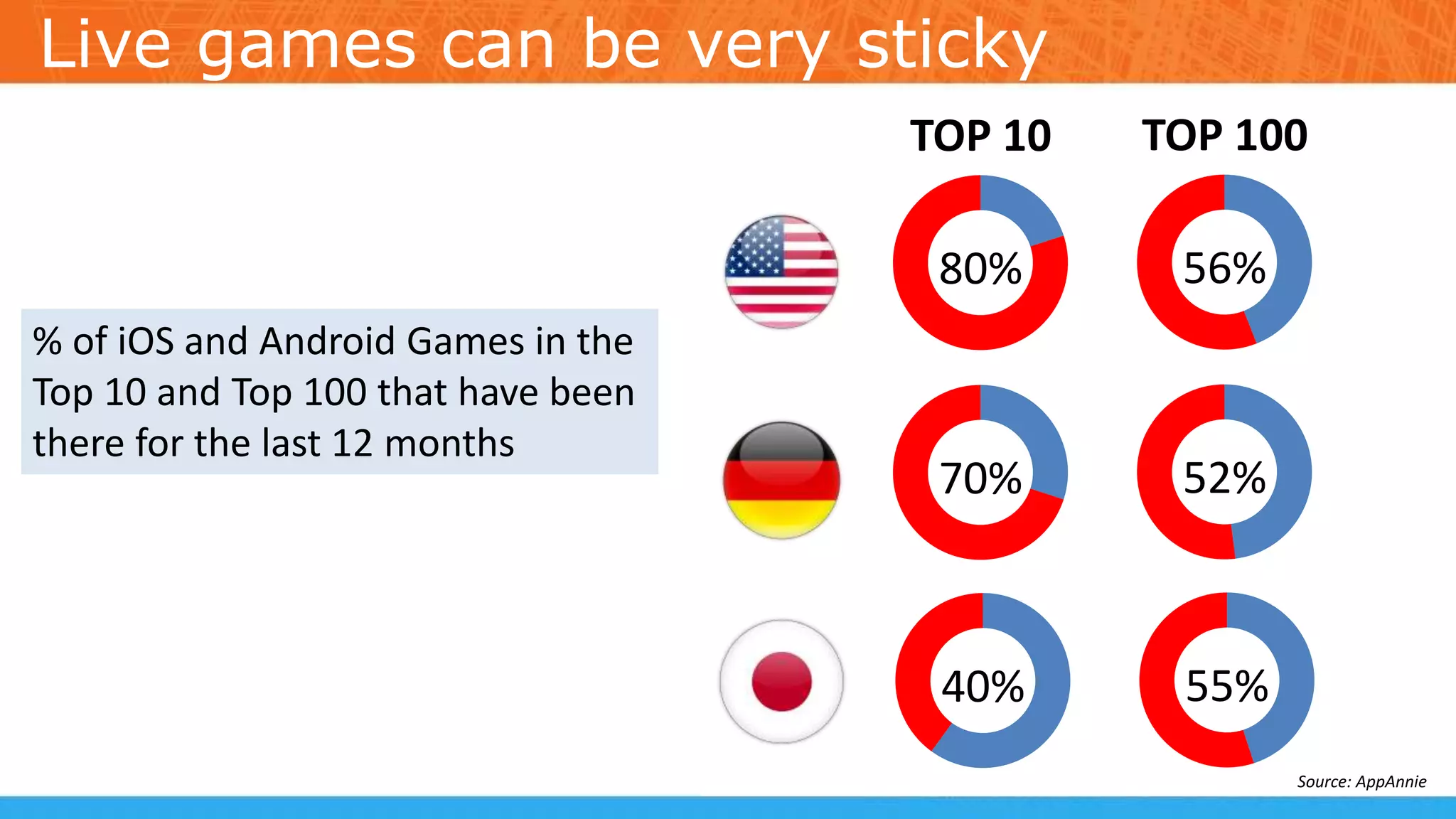 Live games can be very sticky

% of iOS and Android Games in the Top 10 and Top 100 that have been there for the last 12 months

TOP 10

TOP 100

80%

56%

70%

52%

40%

55%

Source: AppAnnie